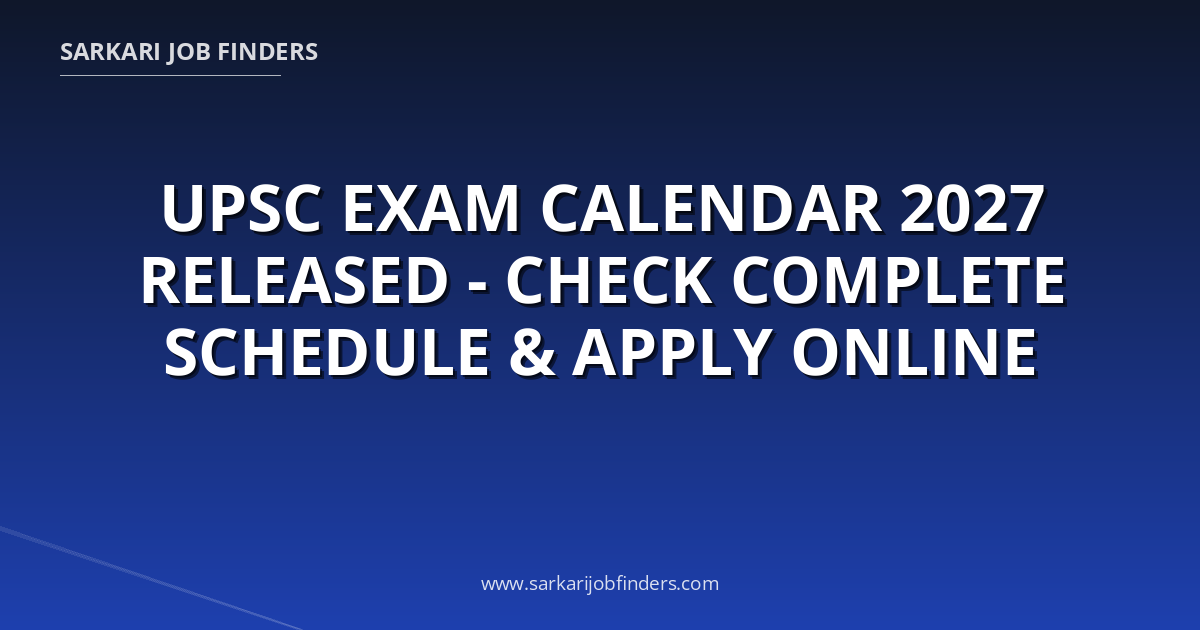 SARKARI JOB FINDERS

UPSC EXAM CALENDAR 2027 RELEASED - CHECK COMPLETE SCHEDULE & APPLY ONLINE

www.sarkarijobfinders.com